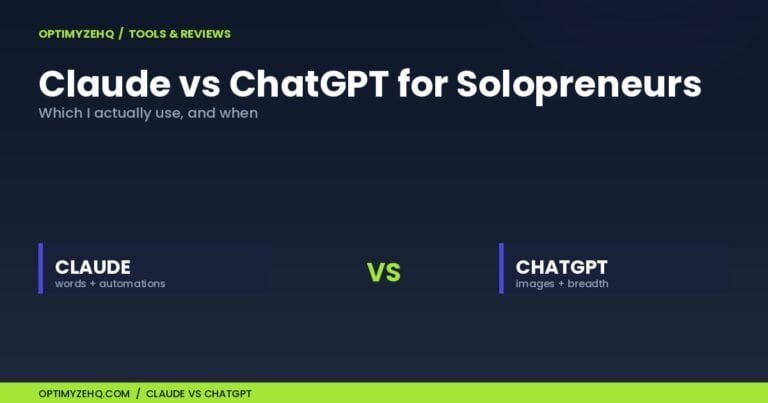 OPTIMYZEHQ / TOOLS & REVIEWS

Claude vs ChatGPT for Solopreneurs

Which I actually use, and when

CLAUDE
words + automations

VS

CHATGPT
images + breadth

OPTIMYZEHQ.COM / CLAUDE VS CHATGPT